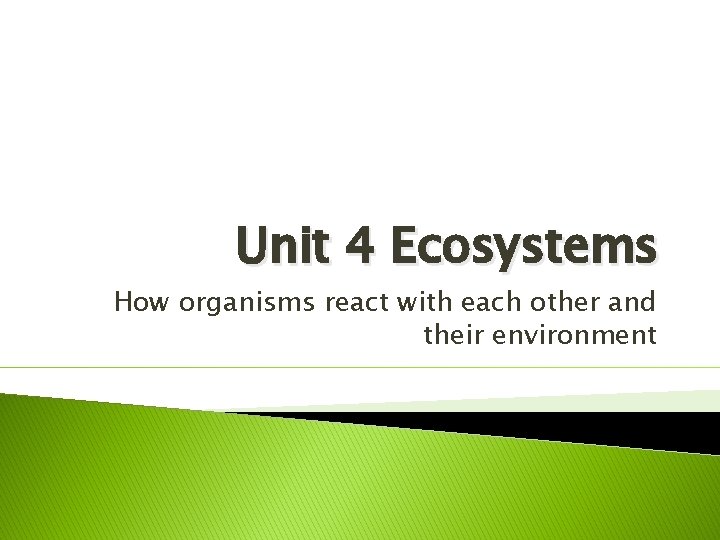 Unit 4 Ecosystems

How organisms react with each other and their environment